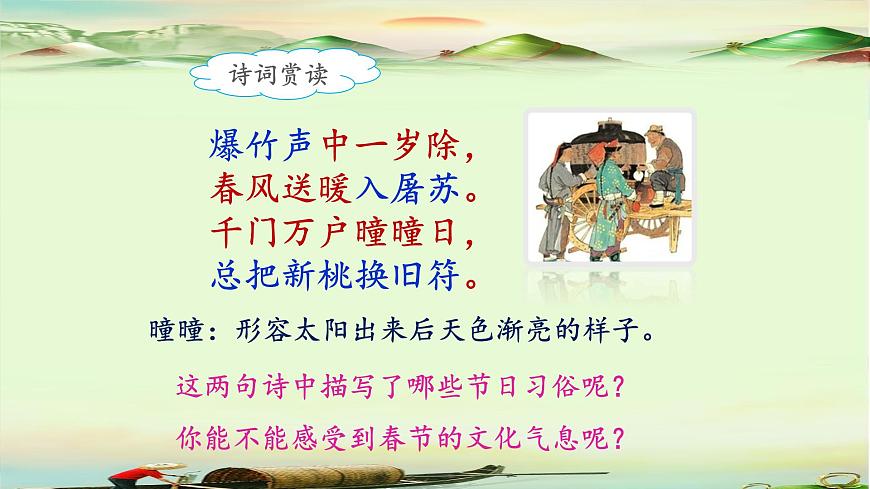 诗词赏读

爆竹声中一岁除，
春风送暖入屠苏。
千门万户曈曈日，
总把新桃换旧符。

曈曈：形容太阳出来后天色渐亮的样子。

这两句诗中描写了哪些节日习俗呢？

你能不能感受到春节的文化气息呢？